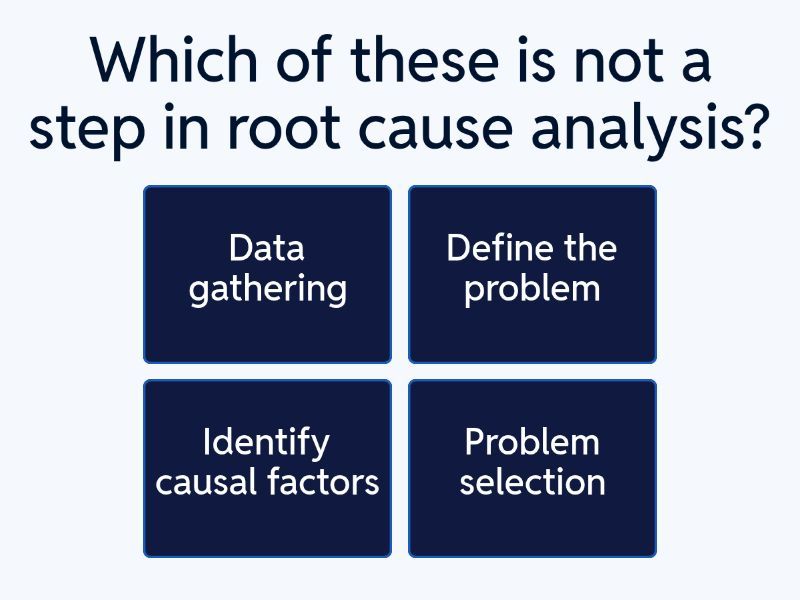 Which of these is not a step in root cause analysis?

Data gathering

Define the problem

Identify causal factors

Problem selection